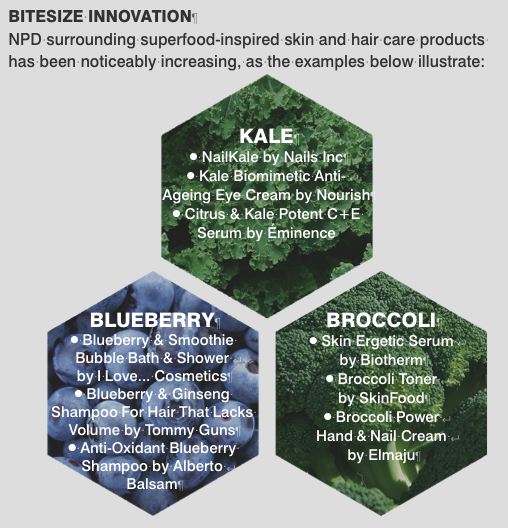 BITESIZE INNOVATION

NPD surrounding superfood-inspired skin and hair care products has been noticeably increasing, as the examples below illustrate:

KALE
● NailKale by Nails Inc
● Kale Biomimetic Anti-Ageing Eye Cream by Nourish
● Citrus & Kale Potent C+E Serum by Éminence

BLUEBERRY
● Blueberry & Smoothie Bubble Bath & Shower by I Love... Cosmetics
● Blueberry & Ginseng Shampoo For Hair That Lacks Volume by Tommy Guns
● Anti-Oxidant Blueberry Shampoo by Alberto Balsam

BROCCOLI
● Skin Ergetic Serum by Biotherm
● Broccoli Toner by SkinFood
● Broccoli Power Hand & Nail Cream by Elmaju